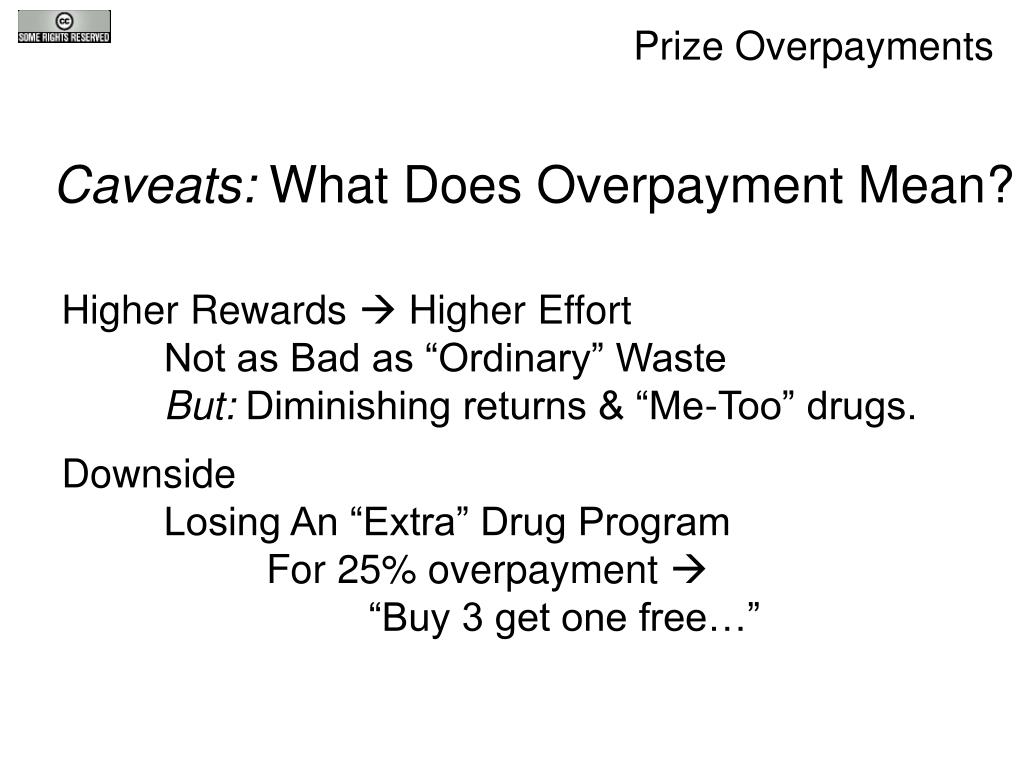 cc
SOME RIGHTS RESERVED

Prize Overpayments

Caveats: What Does Overpayment Mean?

Higher Rewards → Higher Effort
Not as Bad as “Ordinary” Waste
But: Diminishing returns & “Me-Too” drugs.

Downside
Losing An “Extra” Drug Program
For 25% overpayment →
“Buy 3 get one free…”